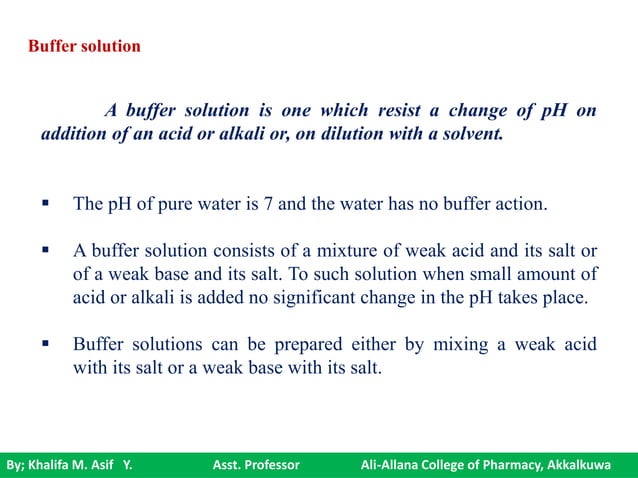 Buffer solution

A buffer solution is one which resist a change of pH on addition of an acid or alkali or, on dilution with a solvent.

▪ The pH of pure water is 7 and the water has no buffer action.

▪ A buffer solution consists of a mixture of weak acid and its salt or of a weak base and its salt. To such solution when small amount of acid or alkali is added no significant change in the pH takes place.

▪ Buffer solutions can be prepared either by mixing a weak acid with its salt or a weak base with its salt.

By; Khalifa M. Asif Y. Asst. Professor Ali-Allana College of Pharmacy, Akkalkuwa